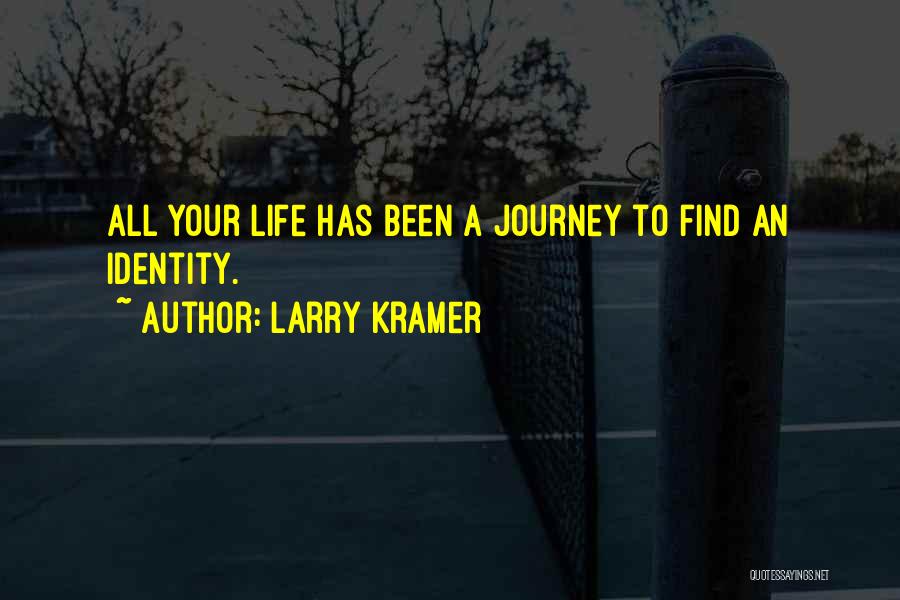 ALL YOUR LIFE HAS BEEN A JOURNEY TO FIND AN IDENTITY.

~ AUTHOR: LARRY KRAMER

QUOTESSAYINGS.NET